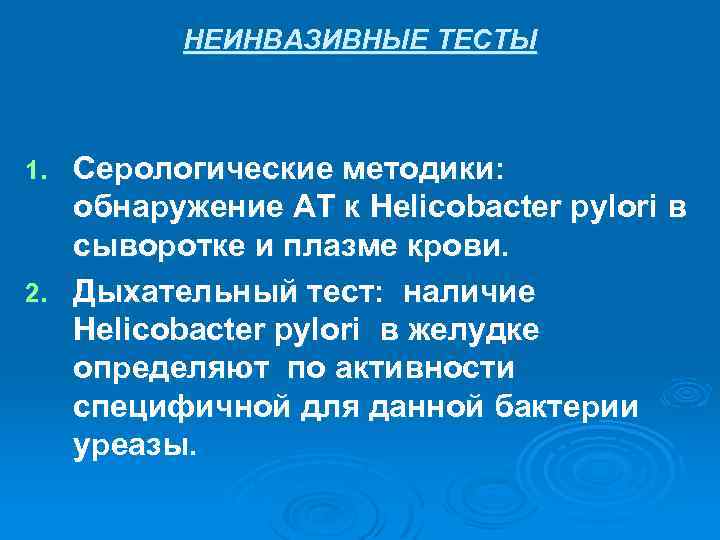 НЕИНВАЗИВНЫЕ ТЕСТЫ

1. Серологические методики: обнаружение АТ к Helicobacter pylori в сыворотке и плазме крови.
2. Дыхательный тест: наличие Helicobacter pylori в желудке определяют по активности специфичной для данной бактерии уреазы.